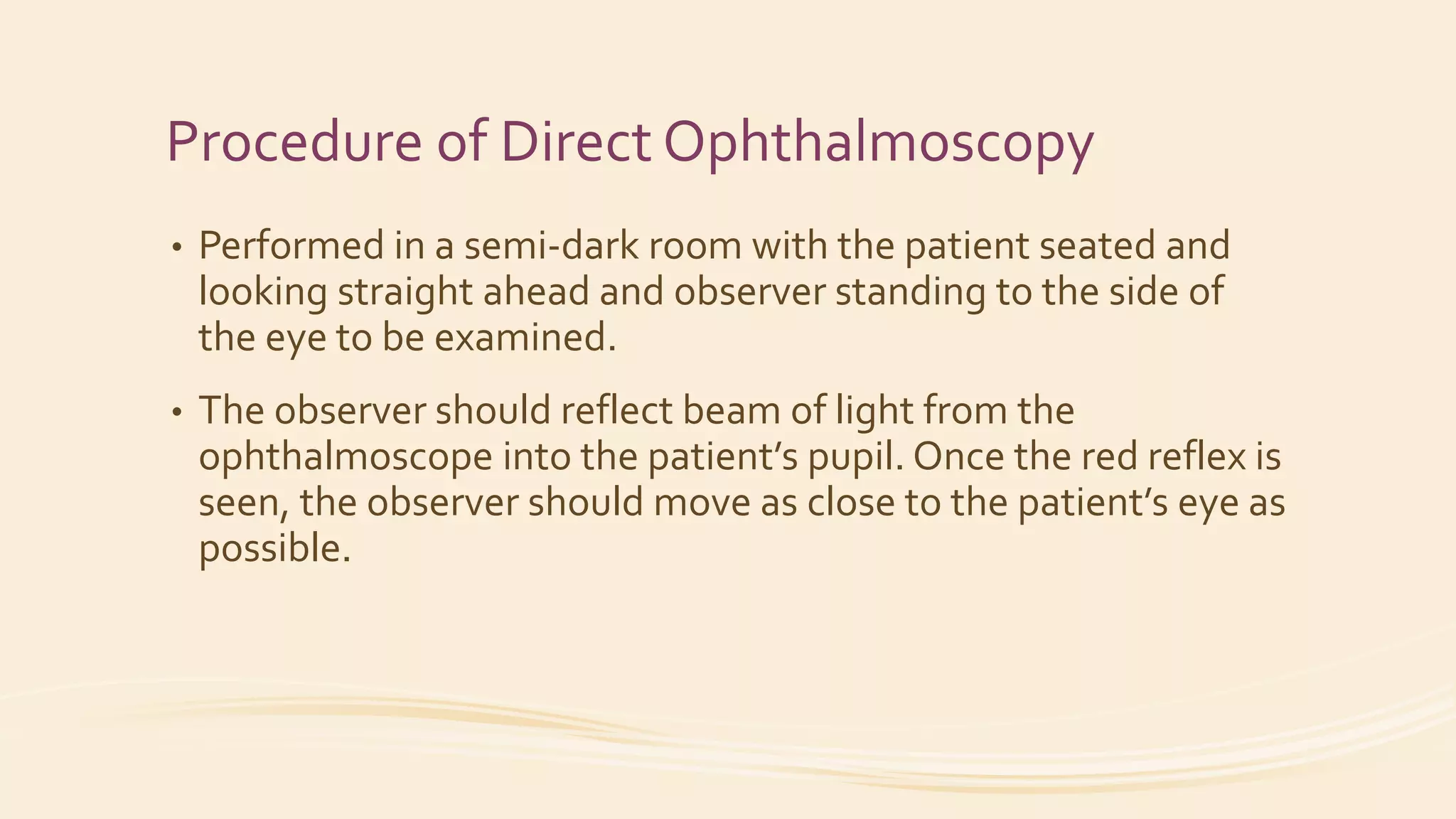 Procedure of Direct Ophthalmoscopy

• Performed in a semi-dark room with the patient seated and looking straight ahead and observer standing to the side of the eye to be examined.

• The observer should reflect beam of light from the ophthalmoscope into the patient’s pupil. Once the red reflex is seen, the observer should move as close to the patient’s eye as possible.